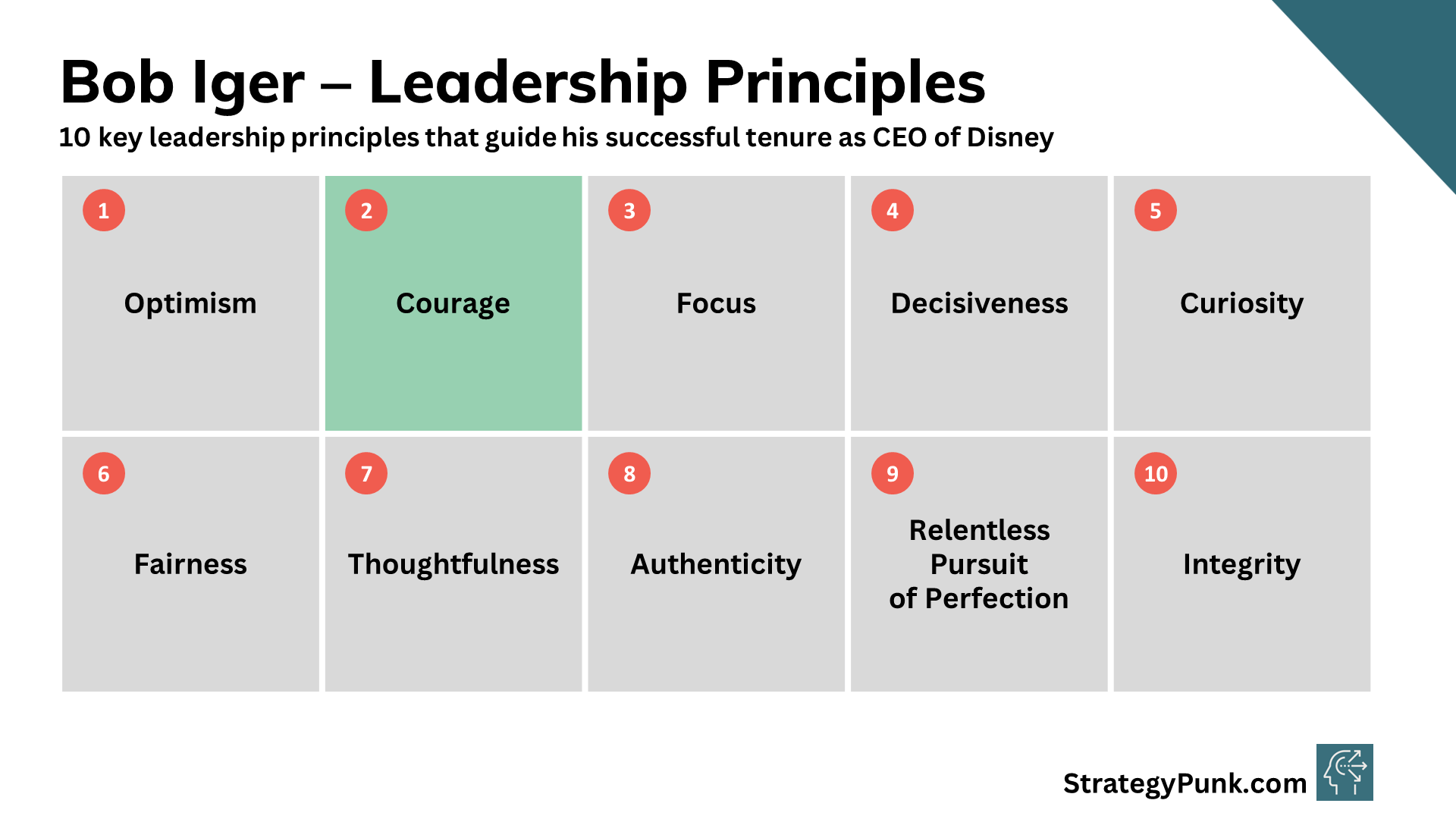 Bob Iger – Leadership Principles
10 key leadership principles that guide his successful tenure as CEO of Disney

1
Optimism

2
Courage

3
Focus

4
Decisiveness

5
Curiosity

6
Fairness

7
Thoughtfulness

8
Authenticity

9
Relentless Pursuit of Perfection

10
Integrity

StrategyPunk.com